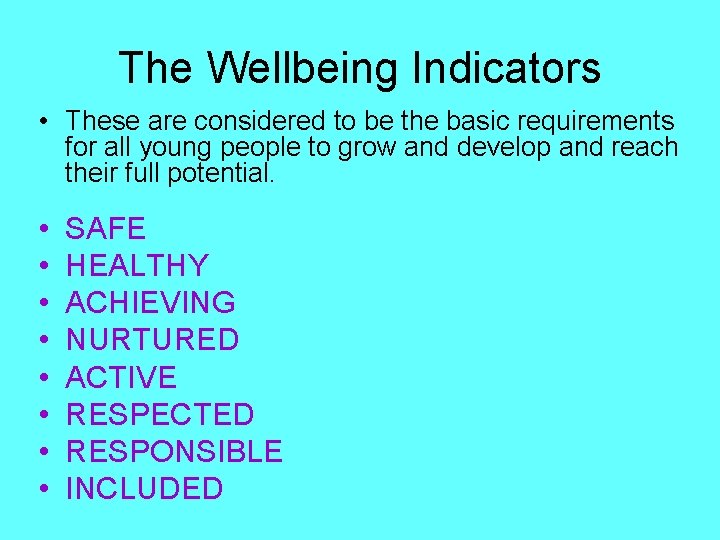 The Wellbeing Indicators

• These are considered to be the basic requirements for all young people to grow and develop and reach their full potential.

• SAFE
• HEALTHY
• ACHIEVING
• NURTURED
• ACTIVE
• RESPECTED
• RESPONSIBLE
• INCLUDED